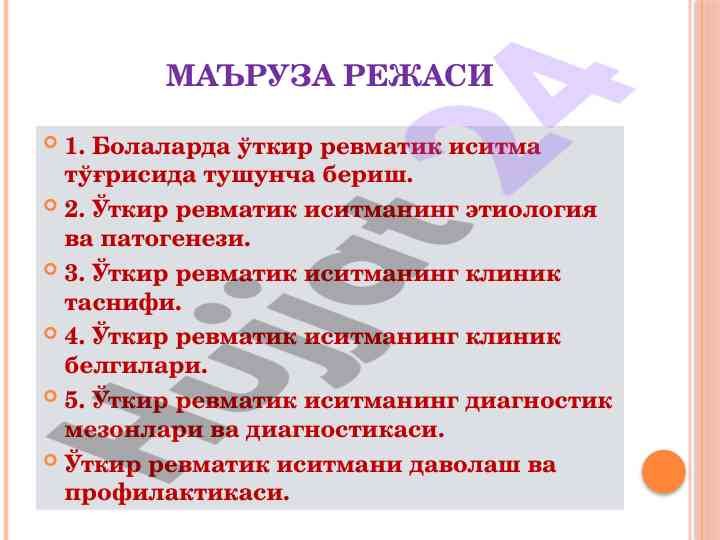 МАЪРУЗА РЕЖАСИ

1. Болаларда ўткир ревматик иситма тўғрисида тушунча бериш.

2. Ўткир ревматик иситманинг этиология ва патогенези.

3. Ўткир ревматик иситманинг клиник таснифи.

4. Ўткир ревматик иситманинг клиник белгилари.

5. Ўткир ревматик иситманинг диагностик мезонлари ва диагностикаси.

Ўткир ревматик иситмани даволаш ва профилактикаси.

Hujjat 24